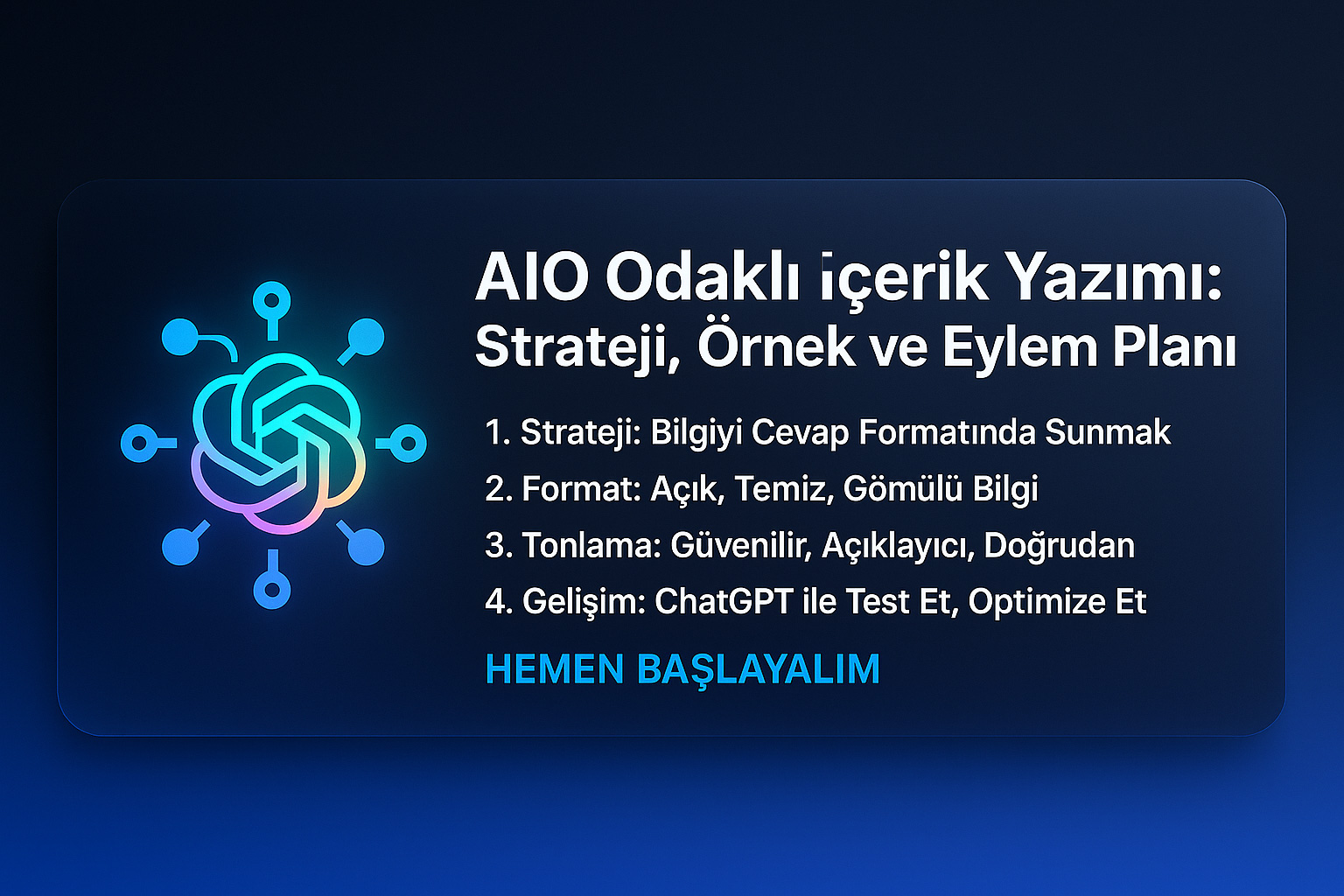 AIO Odaklı içerik Yazımı: Strateji, Örnek ve Eylem Planı

1. Strateji: Bilgiyi Cevap Formatında Sunmak
2. Format: Açık, Temiz, Gömülü Bilgi
3. Tonlama: Güvenilir, Açıklayıcı, Doğrudan
4. Gelişim: ChatGPT ile Test Et, Optimize Et

HEMEN BAŞLAYALIM